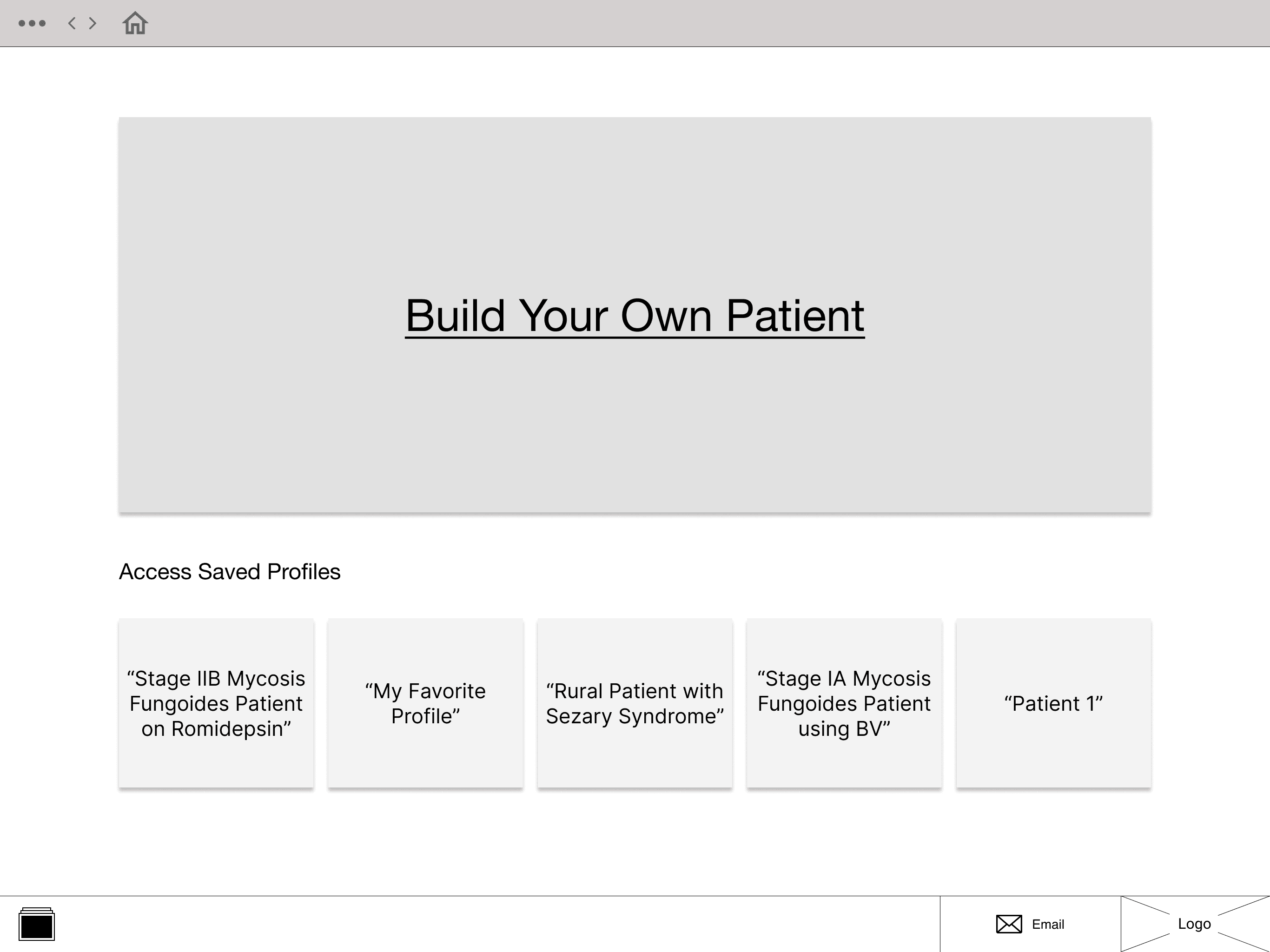 Build Your Own Patient

Access Saved Profiles

“Stage IIB Mycosis Fungoides Patient on Romidepsin”

“My Favorite Profile”

“Rural Patient with Sezary Syndrome”

“Stage IA Mycosis Fungoides Patient using BV”

“Patient 1”

Email

Logo